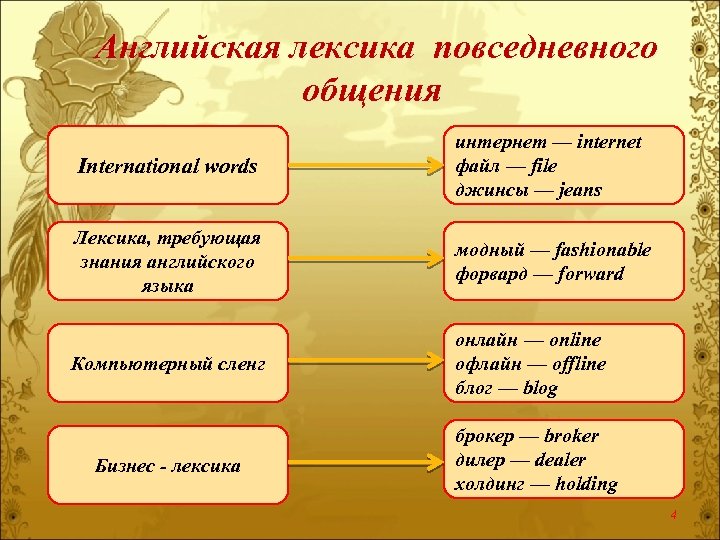 Английская лексика повседневного общения

International words

интернет — internet
файл — file
джинсы — jeans

Лексика, требующая знания английского языка

модный — fashionable
форвард — forward

Компьютерный сленг

онлайн — online
офлайн — offline
блог — blog

Бизнес - лексика

брокер — broker
дилер — dealer
холдинг — holding

4